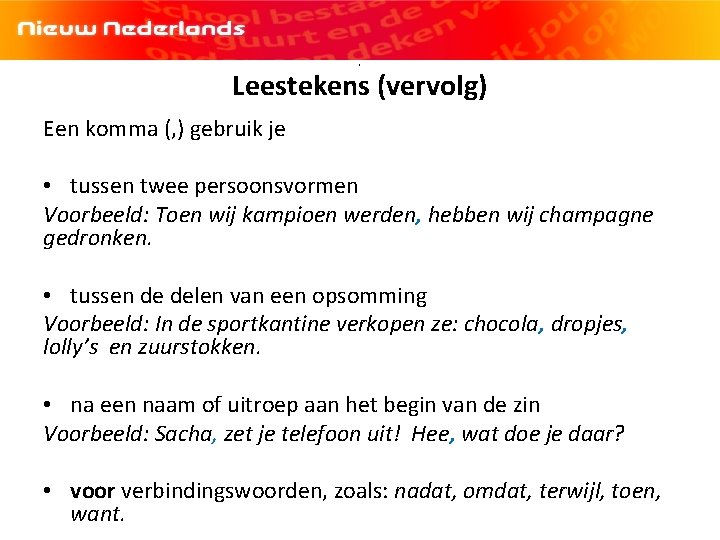 Nieuw Nederlands

Leestekens (vervolg)

Een komma (,) gebruik je

• tussen twee persoonsvormen
Voorbeeld: Toen wij kampioen werden, hebben wij champagne gedronken.

• tussen de delen van een opsomming
Voorbeeld: In de sportkantine verkopen ze: chocola, dropjes, lolly's en zuurstokken.

• na een naam of uitroep aan het begin van de zin
Voorbeeld: Sacha, zet je telefoon uit! Hee, wat doe je daar?

• voor verbindingswoorden, zoals: nadat, omdat, terwijl, toen, want.